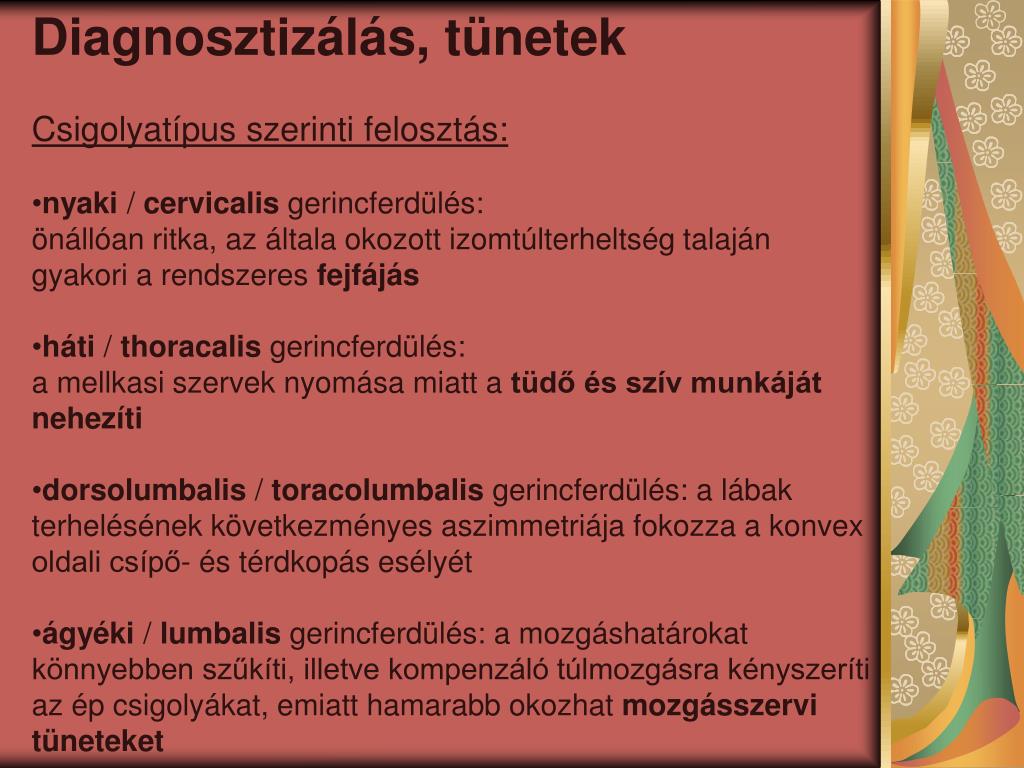 Diagnosztizálás, tünetek

Csigolyatípus szerinti felosztás:

•nyaki / cervicalis gerincferdülés:
önállóan ritka, az általa okozott izomtúlterheltség talaján gyakori a rendszeres fejfájás

•háti / thoracalis gerincferdülés:
a mellkasi szervek nyomása miatt a tüdő és szív munkáját nehezíti

•dorsolumbalis / toracolumbalis gerincferdülés: a lábak terhelésének következményes aszimmetriája fokozza a konvex oldali csípő- és térdkopás esélyét

•ágyéki / lumbalis gerincferdülés: a mozgáshatárokat könnyebben szűkíti, illetve kompenzáló túlmozgásra kényszeríti az ép csigolyákat, emiatt hamarabb okozhat mozgásszervi tüneteket